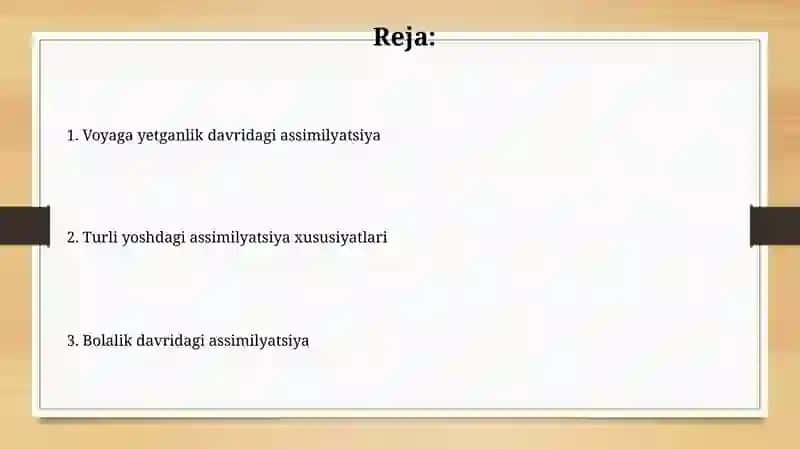 Reja:

1. Voyaga yetganlik davridagi assimilyatsiya

2. Turli yoshdagi assimilyatsiya xususiyatlari

3. Bolalik davridagi assimilyatsiya